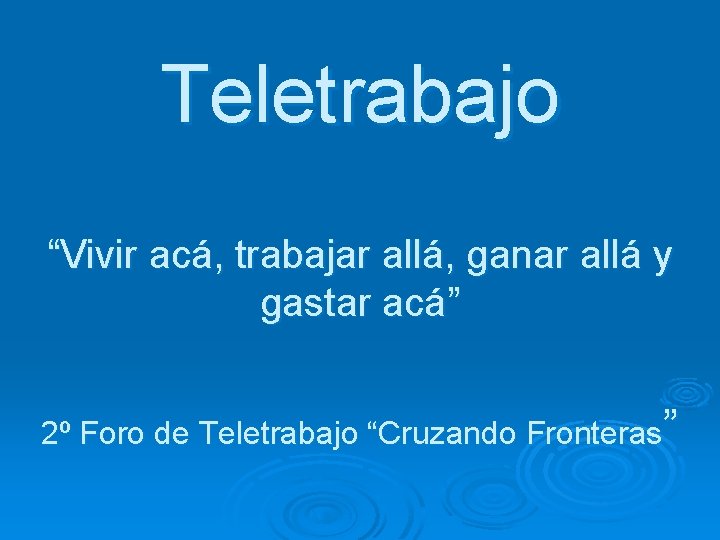 Teletrabajo

“Vivir acá, trabajar allá, ganar allá y gastar acá”

2º Foro de Teletrabajo “Cruzando Fronteras”